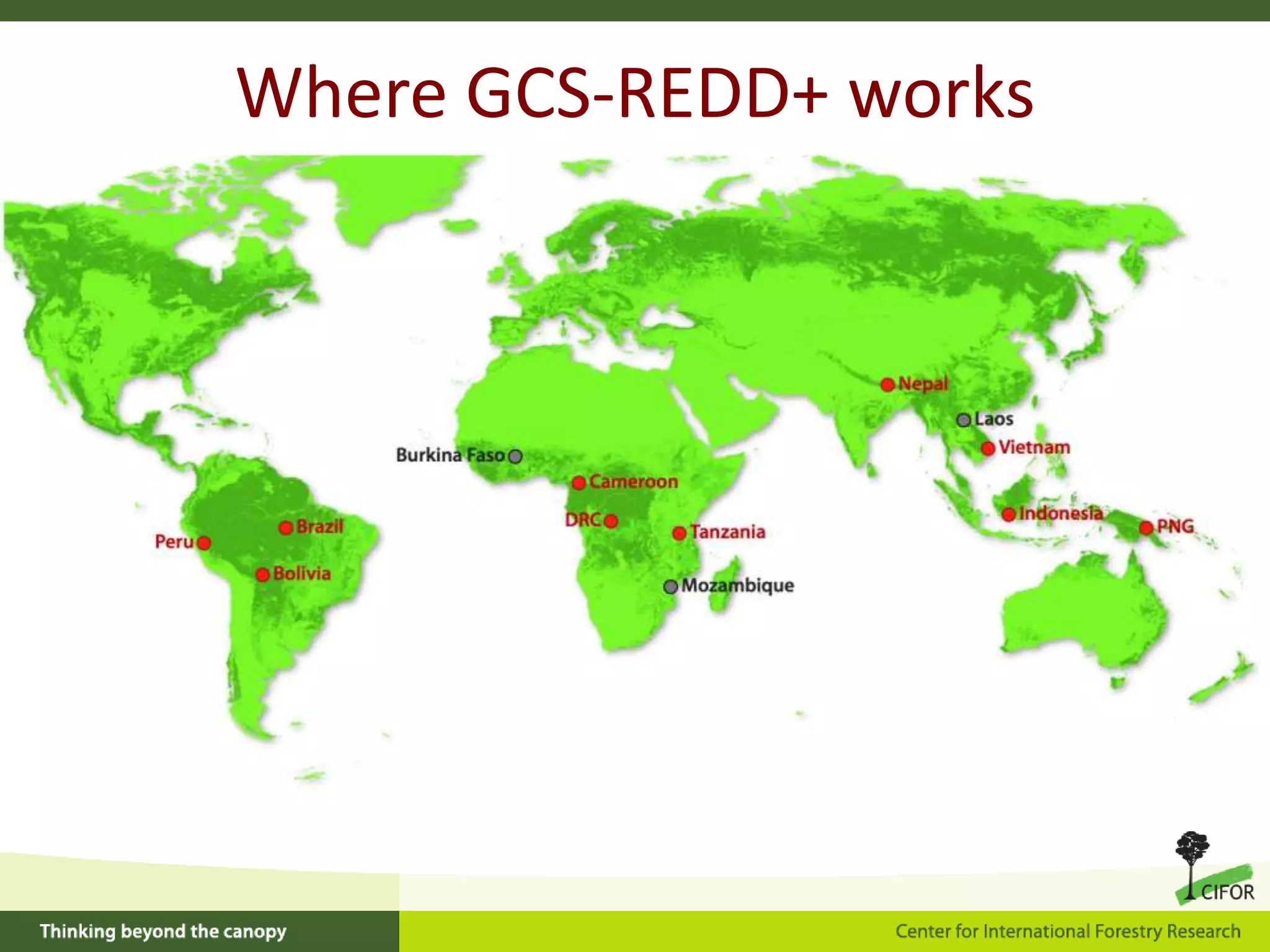 Where GCS-REDD+ works

Nepal
Laos
Vietnam
Burkina Faso
Cameroon
DRC
Tanzania
Indonesia
PNG
Brazil
Peru
Bolivia
Mozambique

CIFOR

Thinking beyond the canopy

Center for International Forestry Research